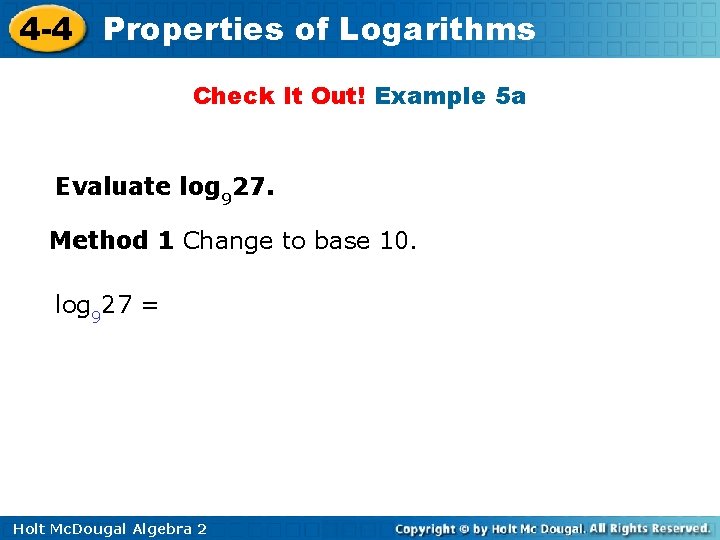 4-4 Properties of Logarithms

Check It Out! Example 5a

Evaluate $\log_9 27$.

Method 1 Change to base 10.

$\log_9 27 =$

Holt McDougal Algebra 2

Copyright © by Holt Mc Dougal. All Rights Reserved.